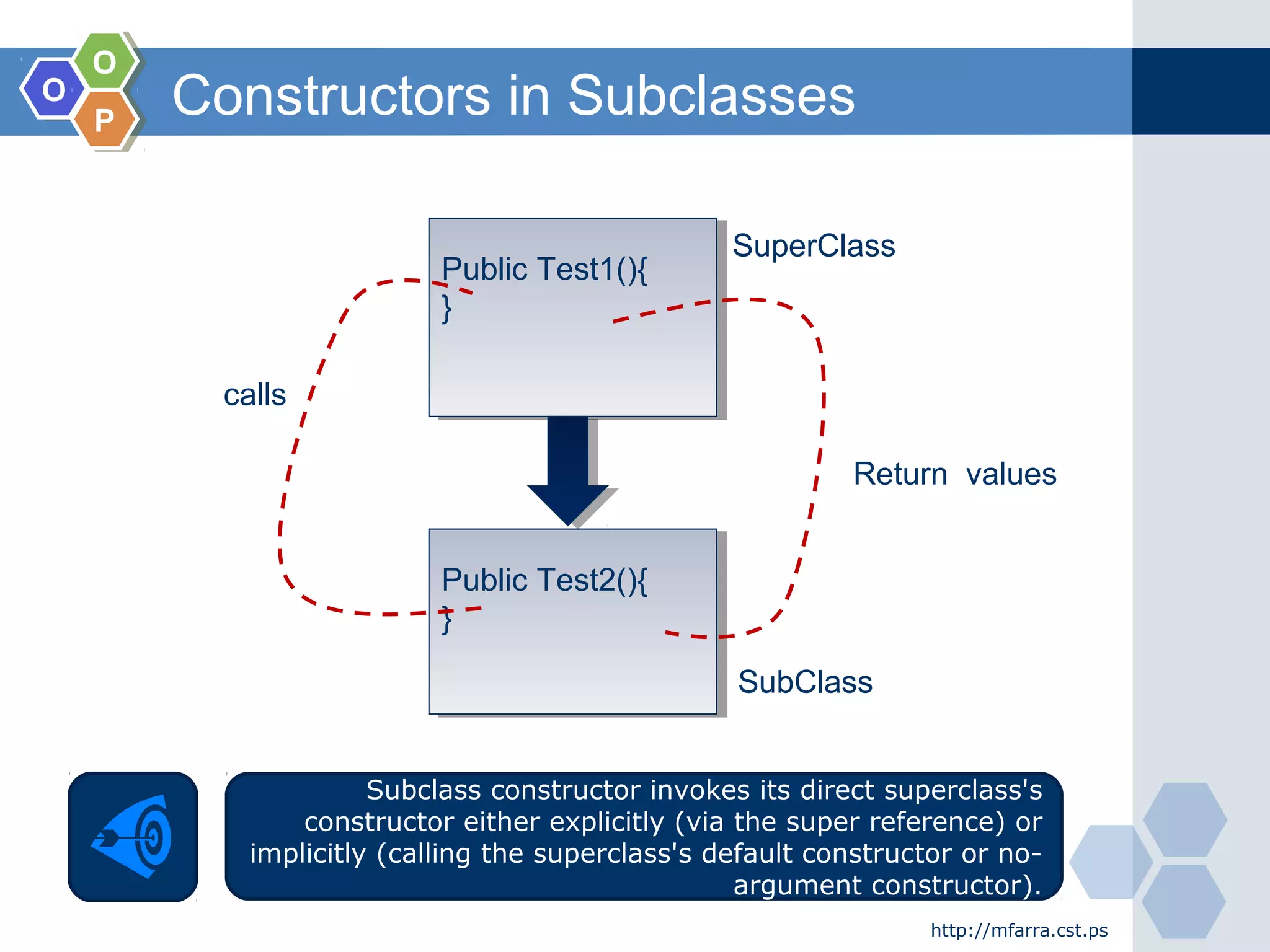 O O P

Constructors in Subclasses

Public Test1(){
}

SuperClass

calls

Return values

Public Test2(){
}

SubClass

Subclass constructor invokes its direct superclass's constructor either explicitly (via the super reference) or implicitly (calling the superclass's default constructor or no-argument constructor).

http://mfarra.cst.ps